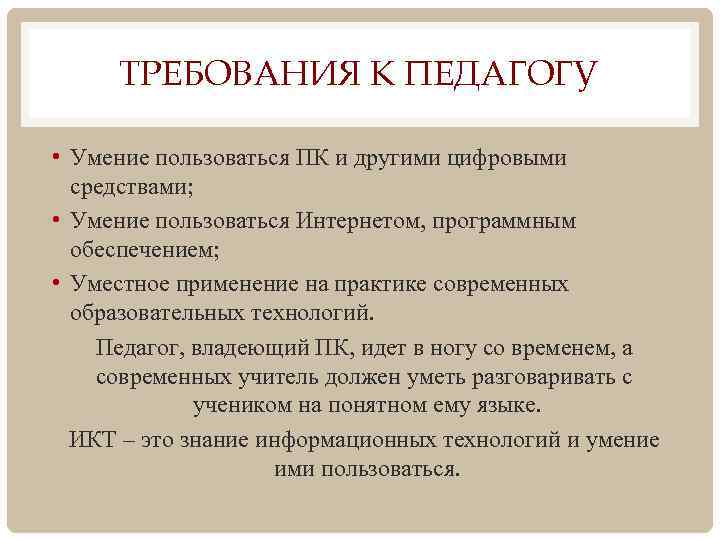 ТРЕБОВАНИЯ К ПЕДАГОГУ

• Умение пользоваться ПК и другими цифровыми средствами;
• Умение пользоваться Интернетом, программным обеспечением;
• Уместное применение на практике современных образовательных технологий.

Педагог, владеющий ПК, идет в ногу со временем, а современных учитель должен уметь разговаривать с учеником на понятном ему языке.

ИКТ – это знание информационных технологий и умение ими пользоваться.